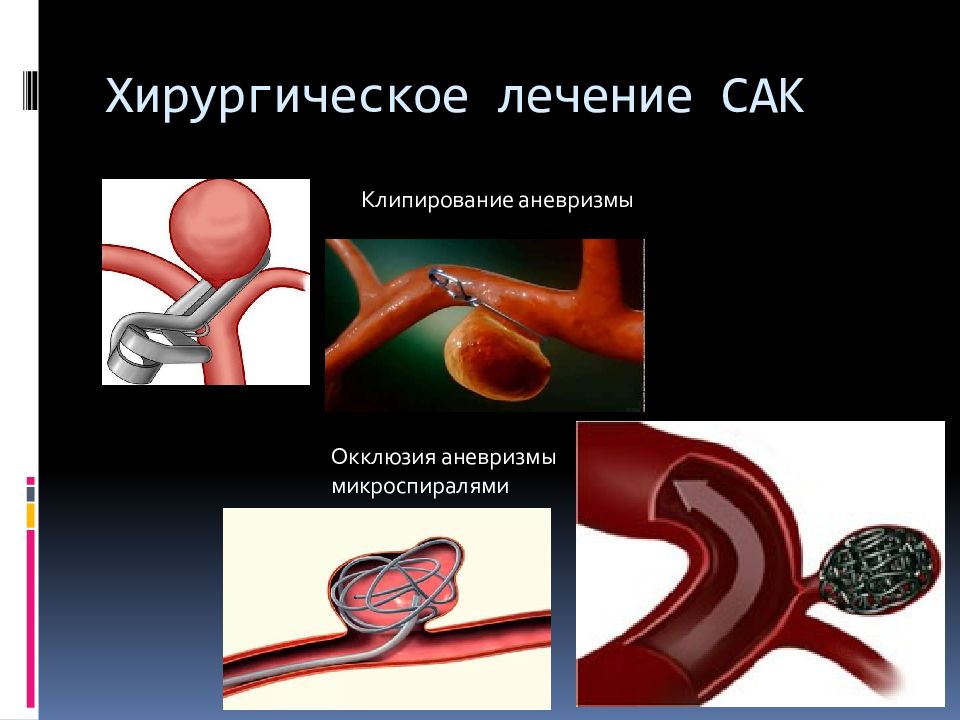 Хирургическое лечение САК

Клипирование аневризмы

Окклюзия аневризмы микроспиралями